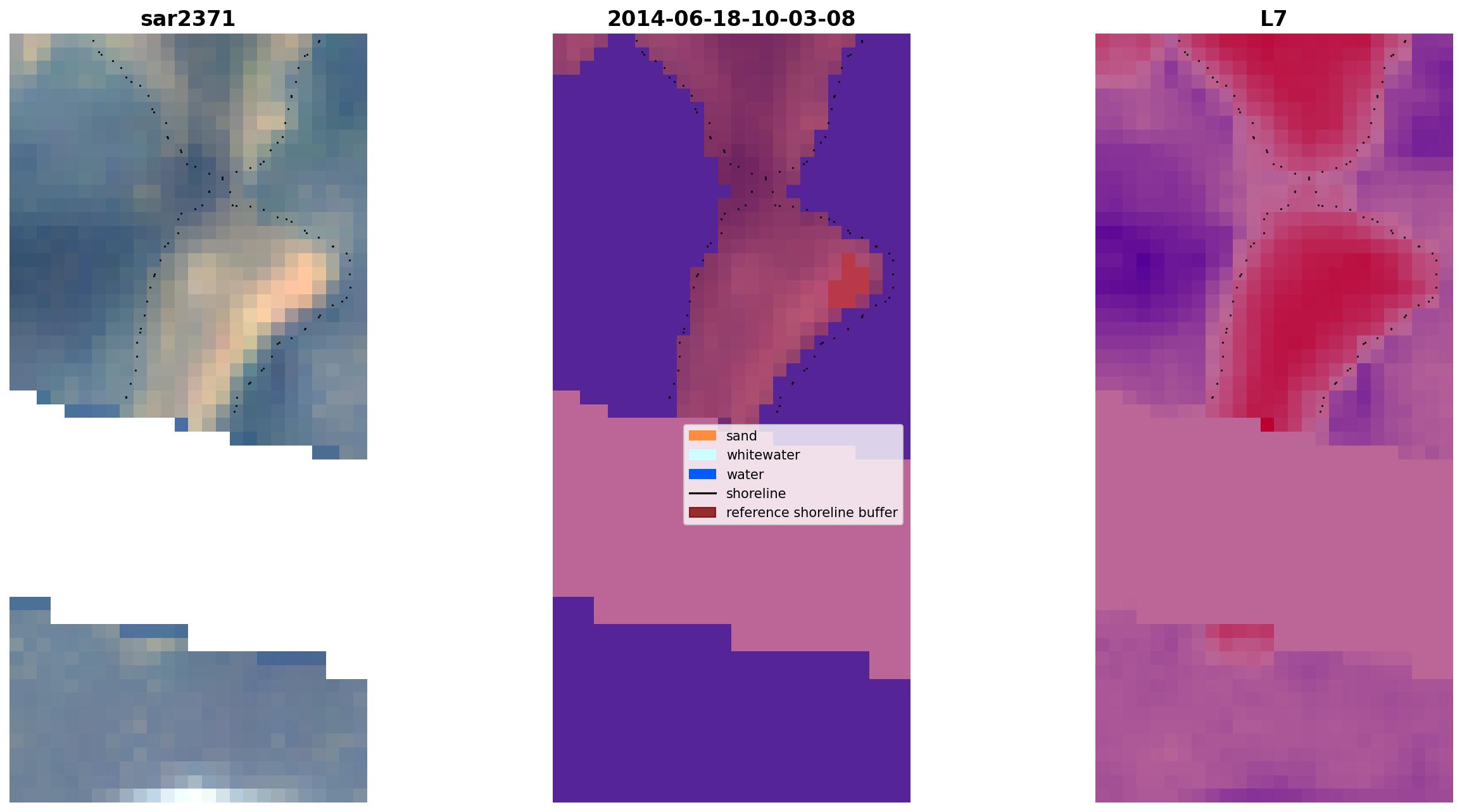 sar2371

2014-06-18-10-03-08

L7

sand
whitewater
water
shoreline
reference shoreline buffer